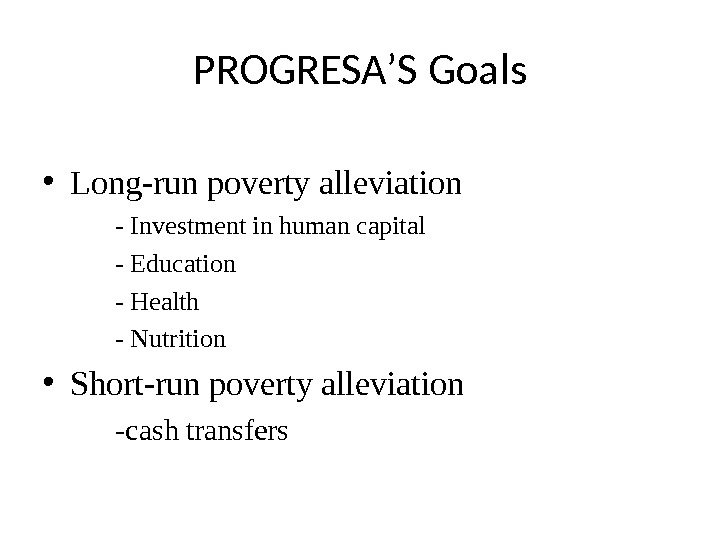 PROGRESA’S Goals

• Long-run poverty alleviation

- Investment in human capital

- Education

- Health

- Nutrition

• Short-run poverty alleviation

-cash transfers